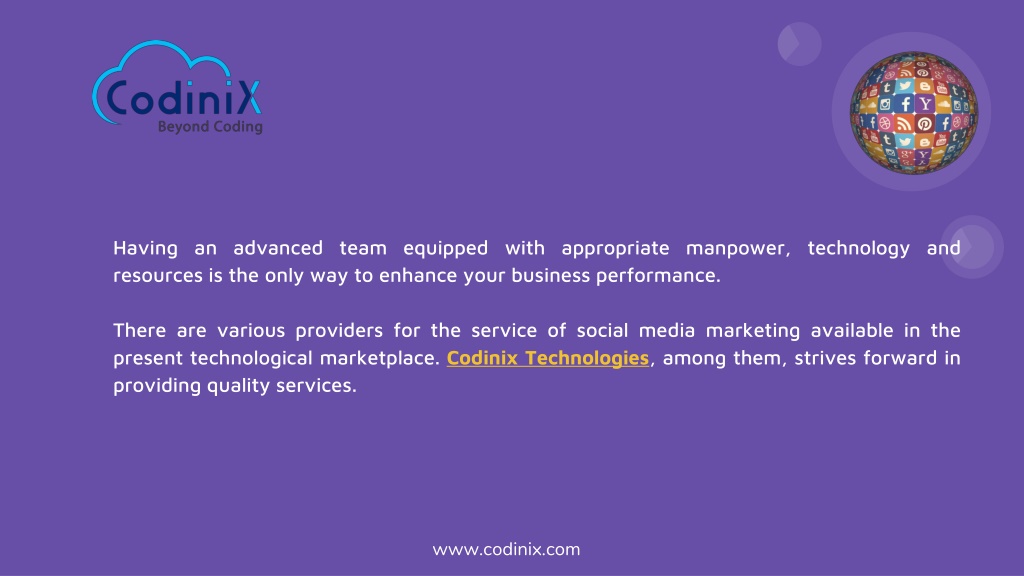 CodiniX
Beyond Coding

Having an advanced team equipped with appropriate manpower, technology and resources is the only way to enhance your business performance.

There are various providers for the service of social media marketing available in the present technological marketplace. Codinix Technologies, among them, strives forward in providing quality services.

www.codinix.com